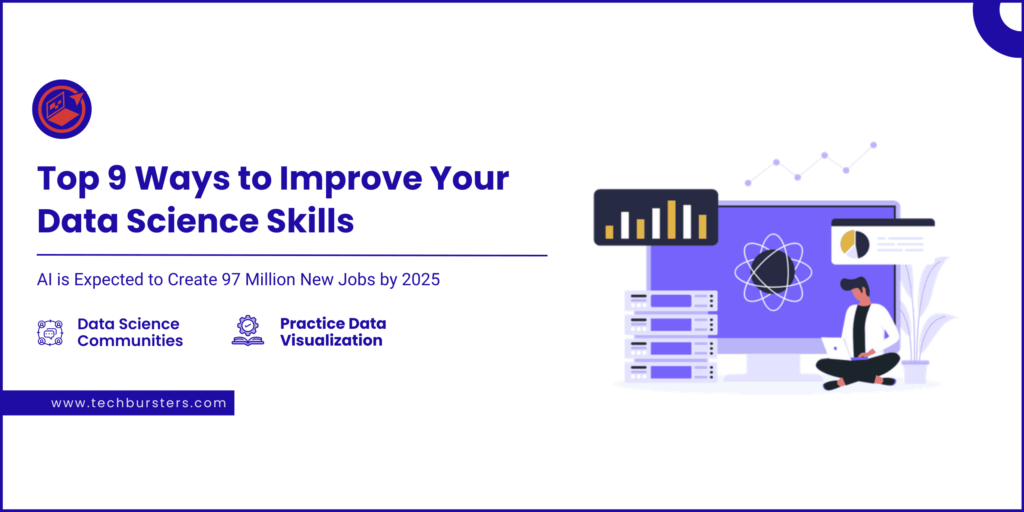 Top 9 Ways to Improve Your Data Science Skills

AI is Expected to Create 97 Million New Jobs by 2025

Data Science Communities

Practice Data Visualization

www.techbursters.com